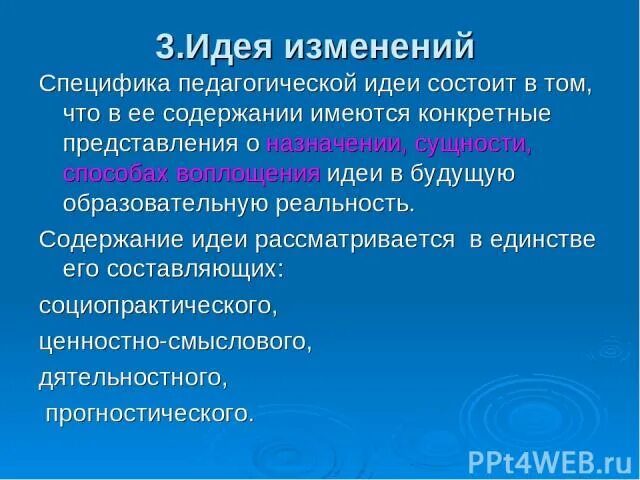 3.Идея изменений

Специфика педагогической идеи состоит в том, что в ее содержании имеются конкретные представления о назначении, сущности, способах воплощения идеи в будущую образовательную реальность.

Содержание идеи рассматривается в единстве его составляющих:

социопрактического,

ценностно-смыслового,

дятельностного,

прогностического.

PPt4WEB.ru